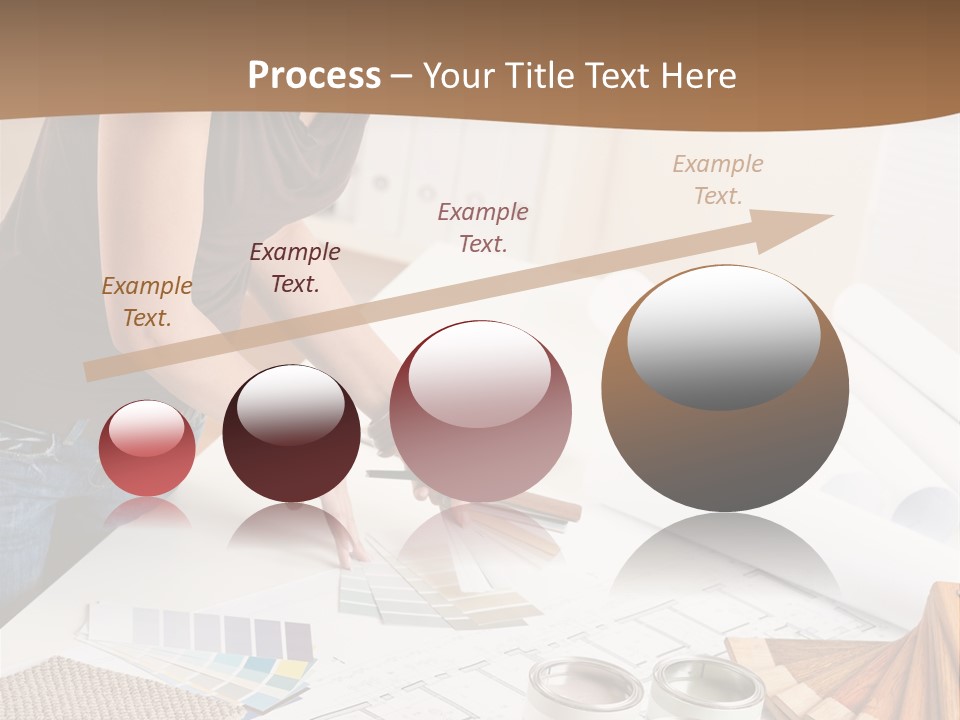 Process – Your Title Text Here

Example Text.

Example Text.

Example Text.

Example Text.